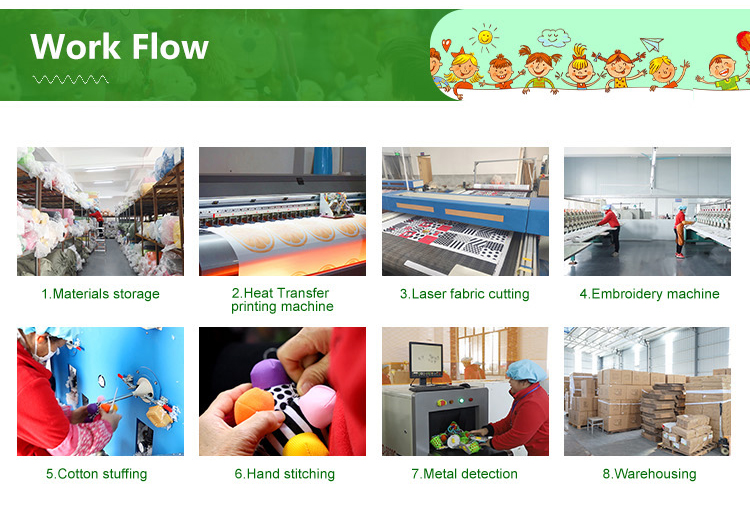 Work Flow

1.Materials storage

2.Heat Transfer printing machine

3.Laser fabric cutting

4.Embroidery machine

5.Cotton stuffing

6.Hand stitching

7.Metal detection

8.Warehousing